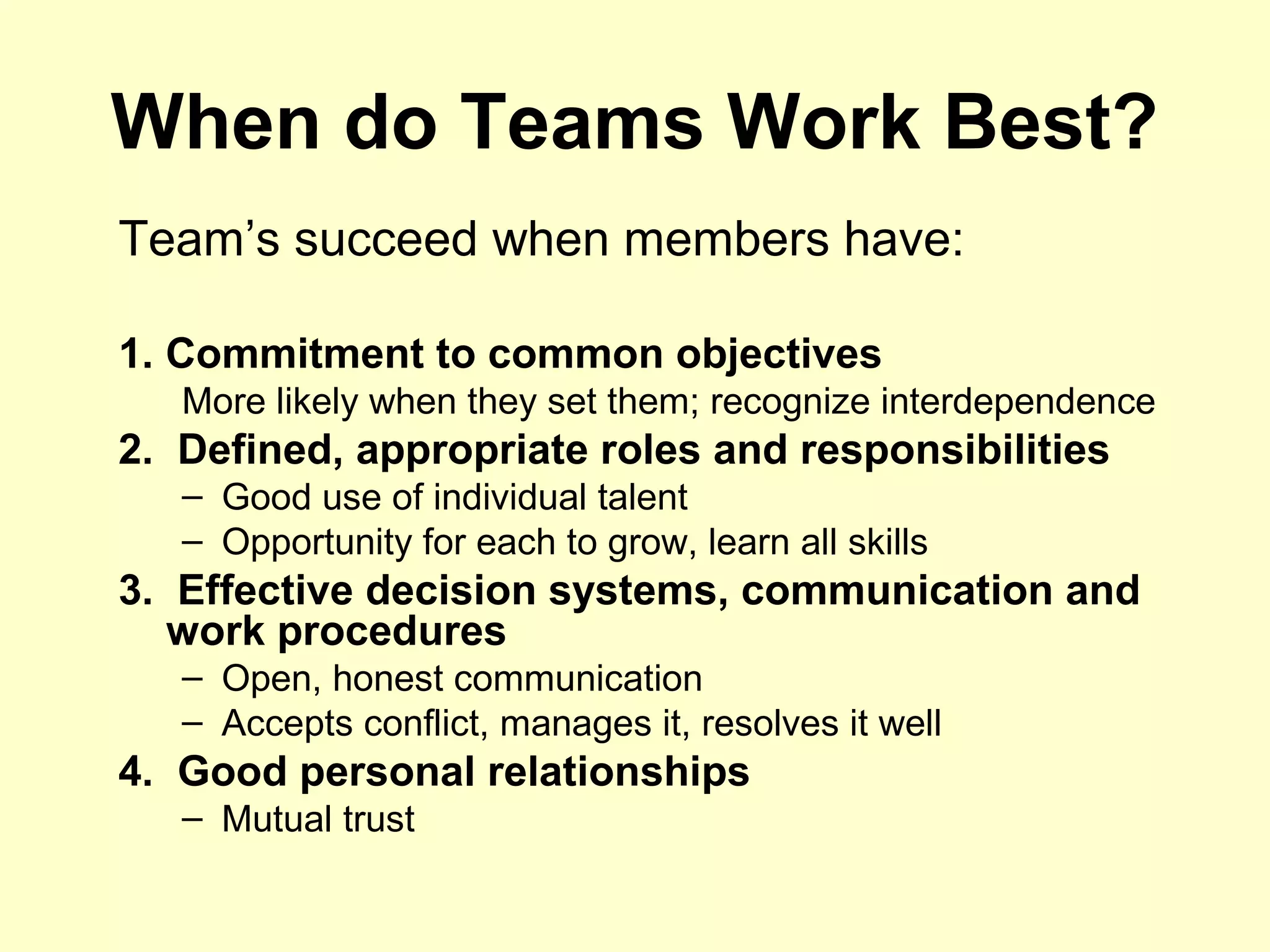 When do Teams Work Best?

Team’s succeed when members have:

1. Commitment to common objectives
More likely when they set them; recognize interdependence
2. Defined, appropriate roles and responsibilities
– Good use of individual talent
– Opportunity for each to grow, learn all skills
3. Effective decision systems, communication and work procedures
– Open, honest communication
– Accepts conflict, manages it, resolves it well
4. Good personal relationships
– Mutual trust